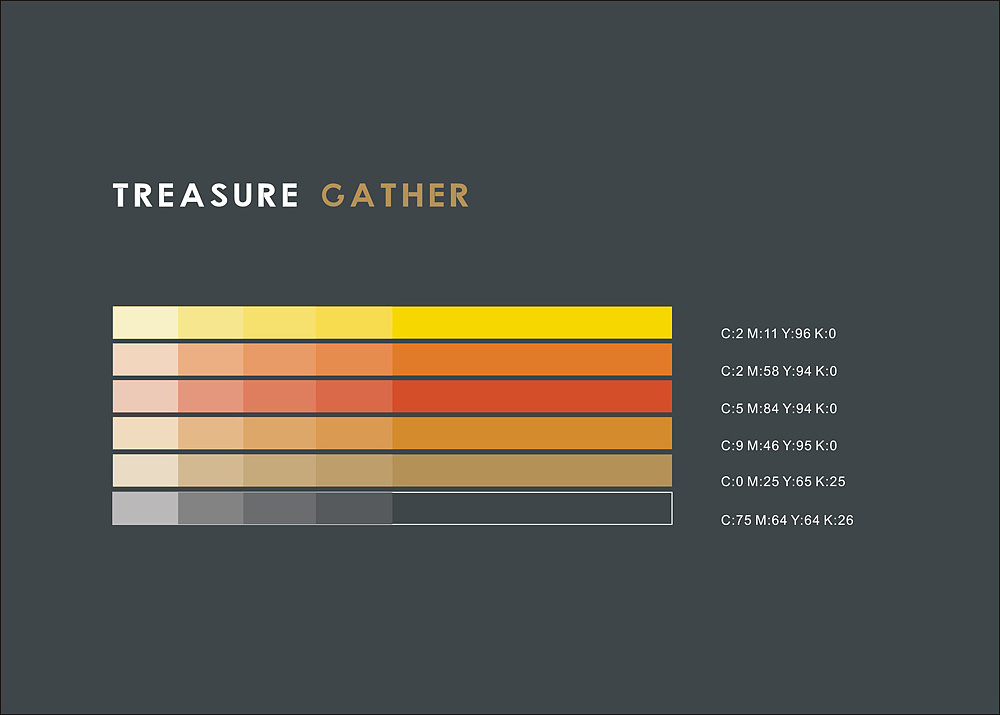 TREASURE GATHER

C:2 M:11 Y:96 K:0

C:2 M:58 Y:94 K:0

C:5 M:84 Y:94 K:0

C:9 M:46 Y:95 K:0

C:0 M:25 Y:65 K:25

C:75 M:64 Y:64 K:26